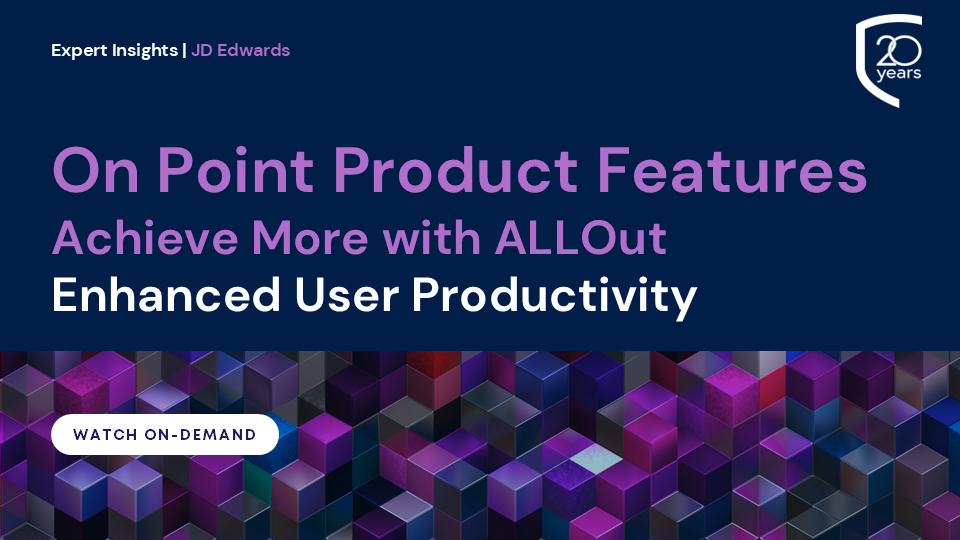 Expert Insights | JD Edwards

20 years

On Point Product Features

Achieve More with ALLOut

Enhanced User Productivity

WATCH ON-DEMAND